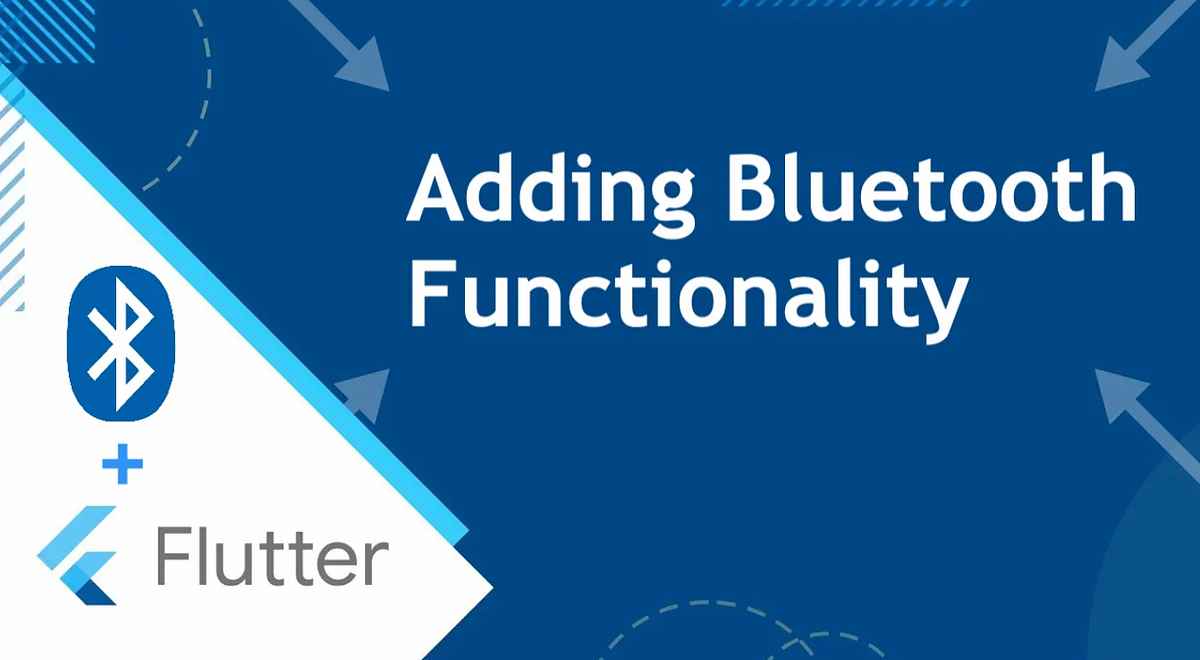 Adding Bluetooth Functionality

+

Flutter